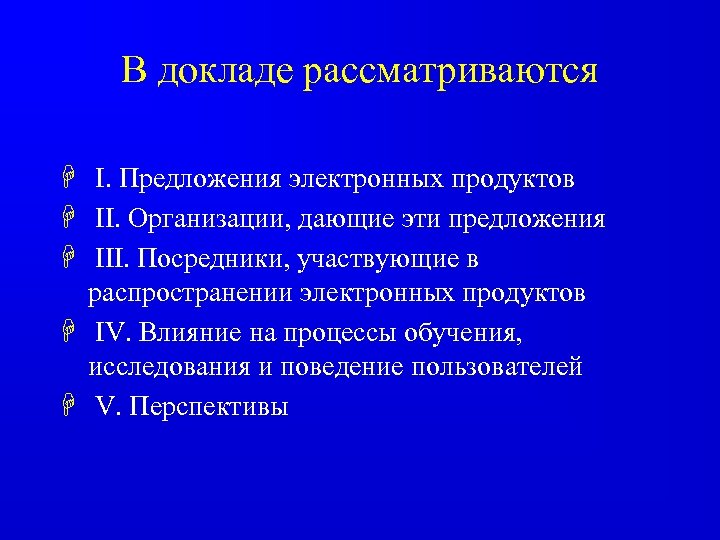 В докладе рассматриваются

I. Предложения электронных продуктов

II. Организации, дающие эти предложения

III. Посредники, участвующие в распространении электронных продуктов

IV. Влияние на процессы обучения, исследования и поведение пользователей

V. Перспективы